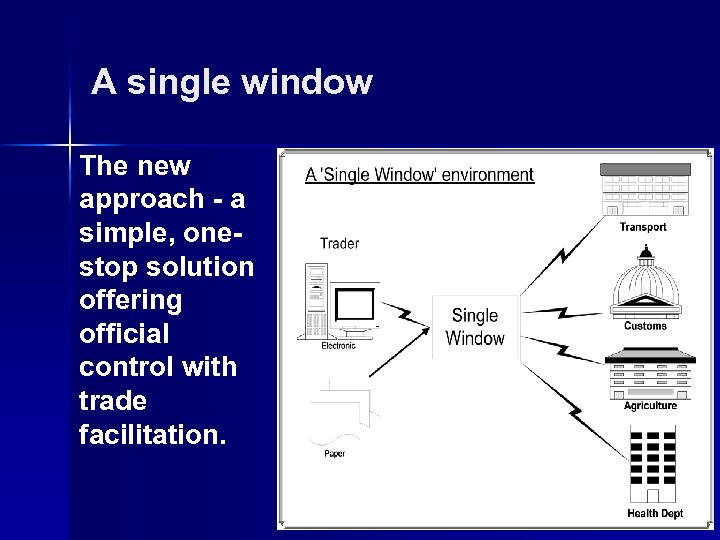 A single window

The new approach - a simple, one-stop solution offering official control with trade facilitation.

A 'Single Window' environment

Trader

Electronic

Paper

Single Window

Transport

Customs

Agriculture

Health Dept